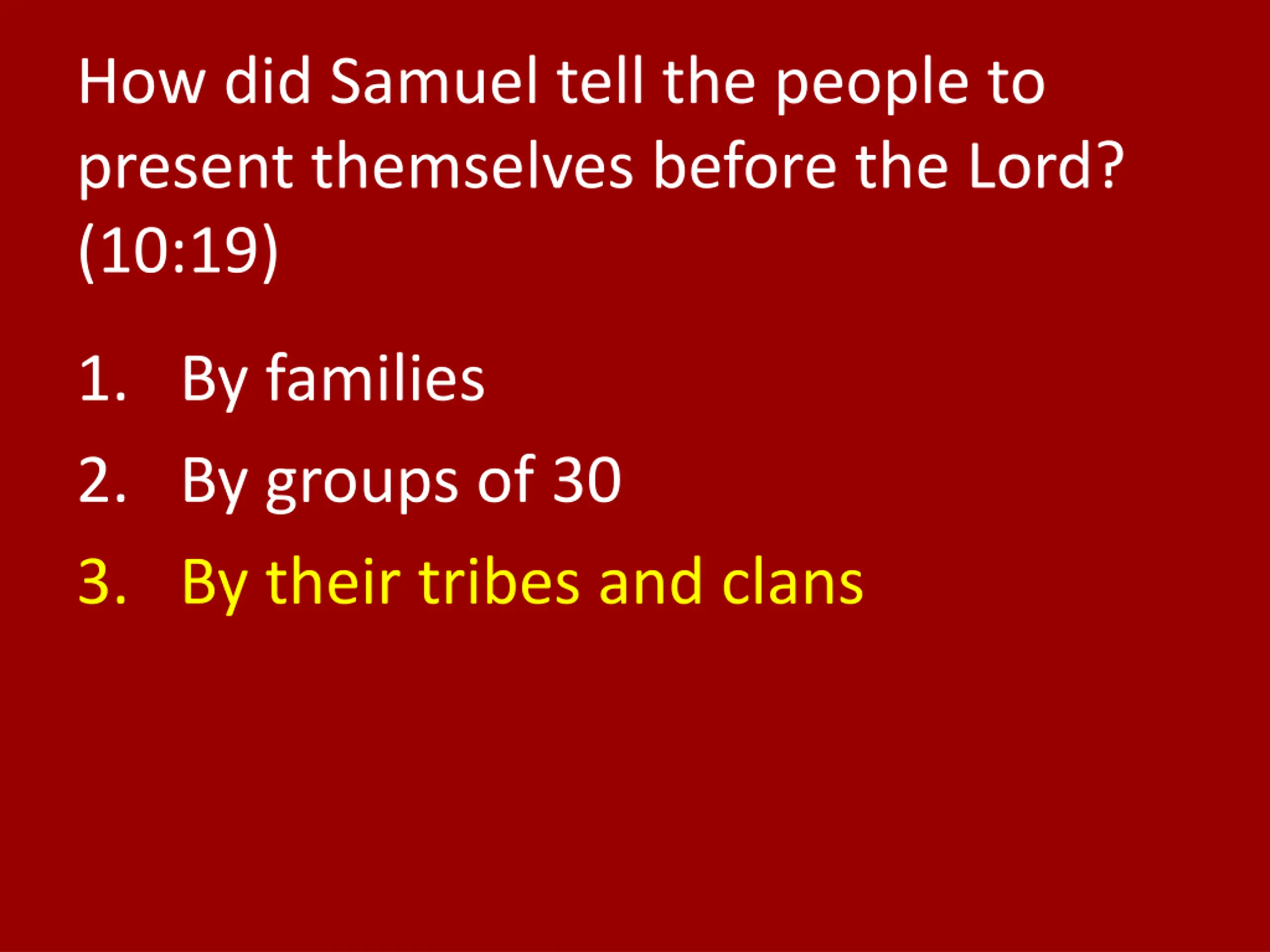 How did Samuel tell the people to present themselves before the Lord? (10:19)

1. By families
2. By groups of 30
3. By their tribes and clans